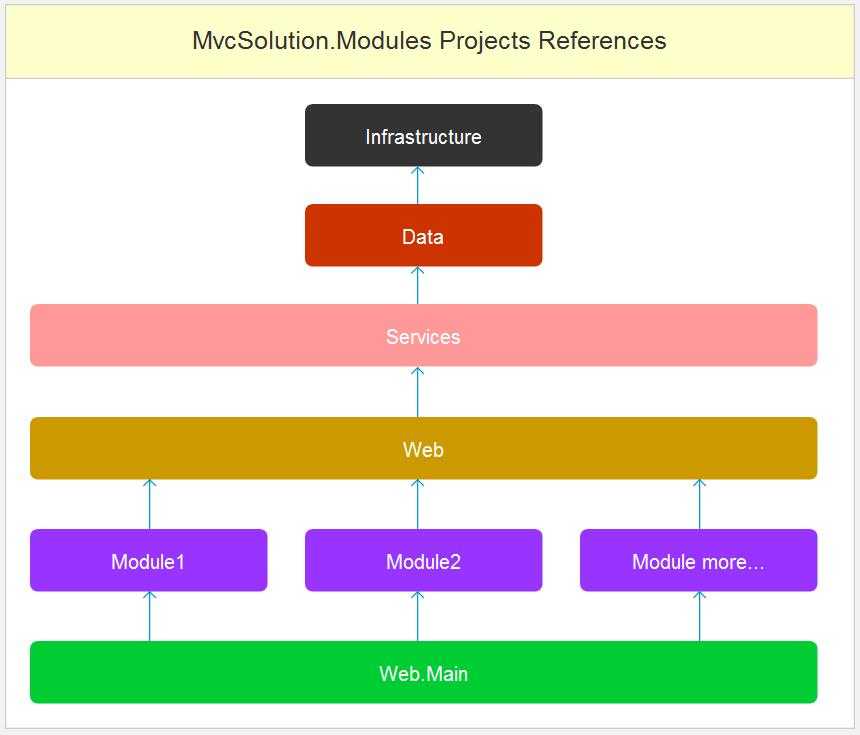 MvcSolution.Modules Projects References

Infrastructure

Data

Services

Web

Module1

Module2

Module more...

Web.Main